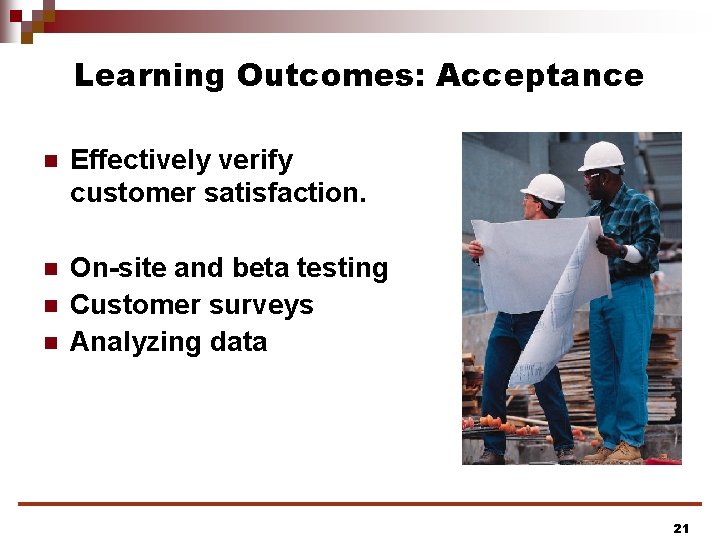 Learning Outcomes: Acceptance

- Effectively verify customer satisfaction.

- On-site and beta testing
- Customer surveys
- Analyzing data

21